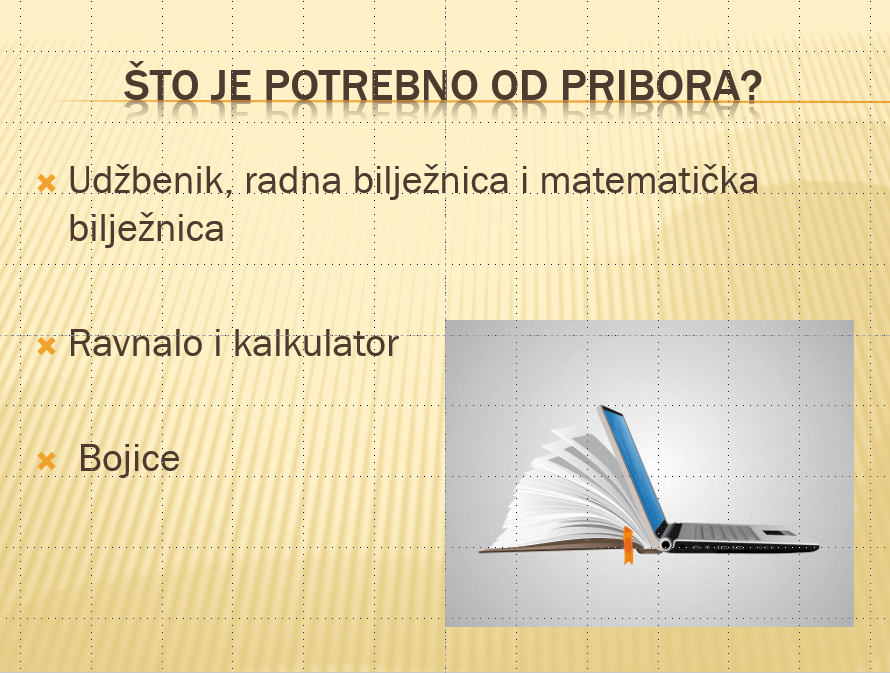 ŠTO JE POTREBNO OD PRIBORA?

Udžbenik, radna bilježnica i matematička bilježnica

Ravnalo i kalkulator

Bojice